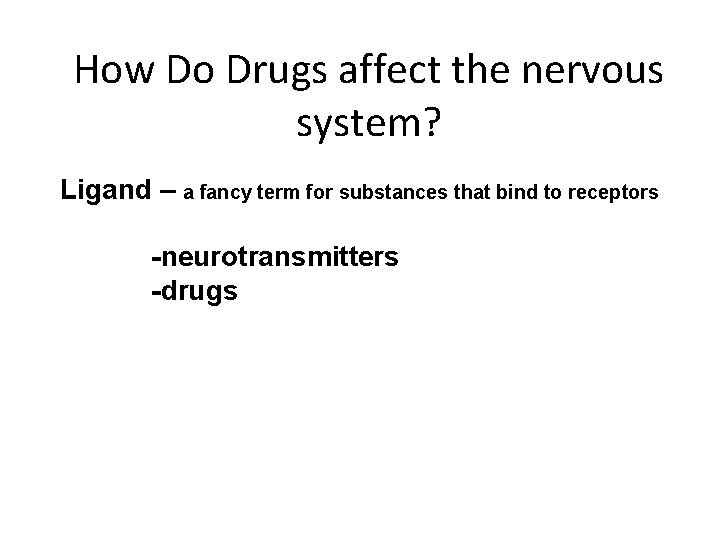 How Do Drugs affect the nervous system?

Ligand – a fancy term for substances that bind to receptors

-neurotransmitters
-drugs